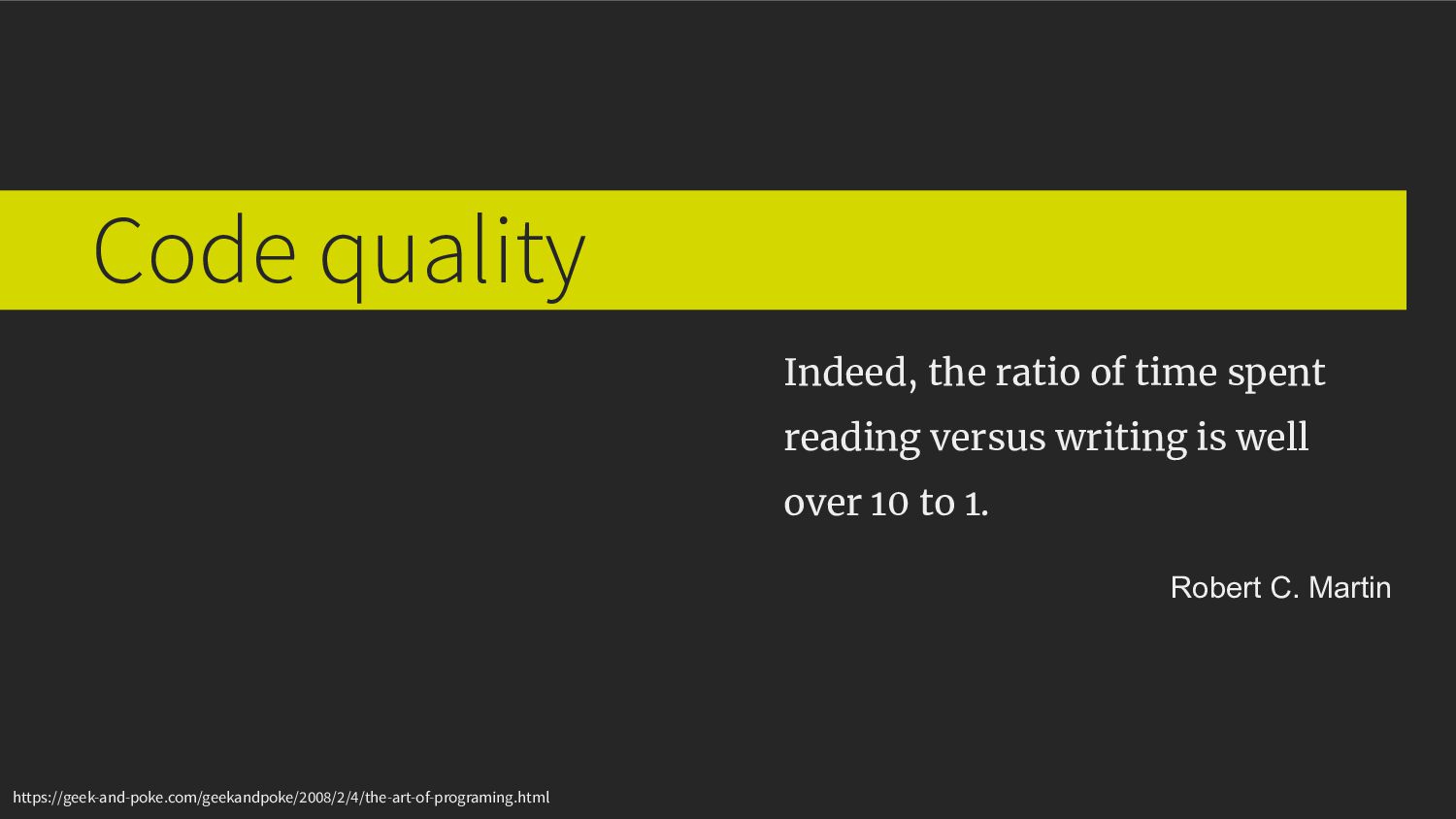 Code quality

Indeed, the ratio of time spent reading versus writing is well over 10 to 1.

Robert C. Martin

https://geek-and-poke.com/geekandpoke/2008/2/4/the-art-of-programing.html